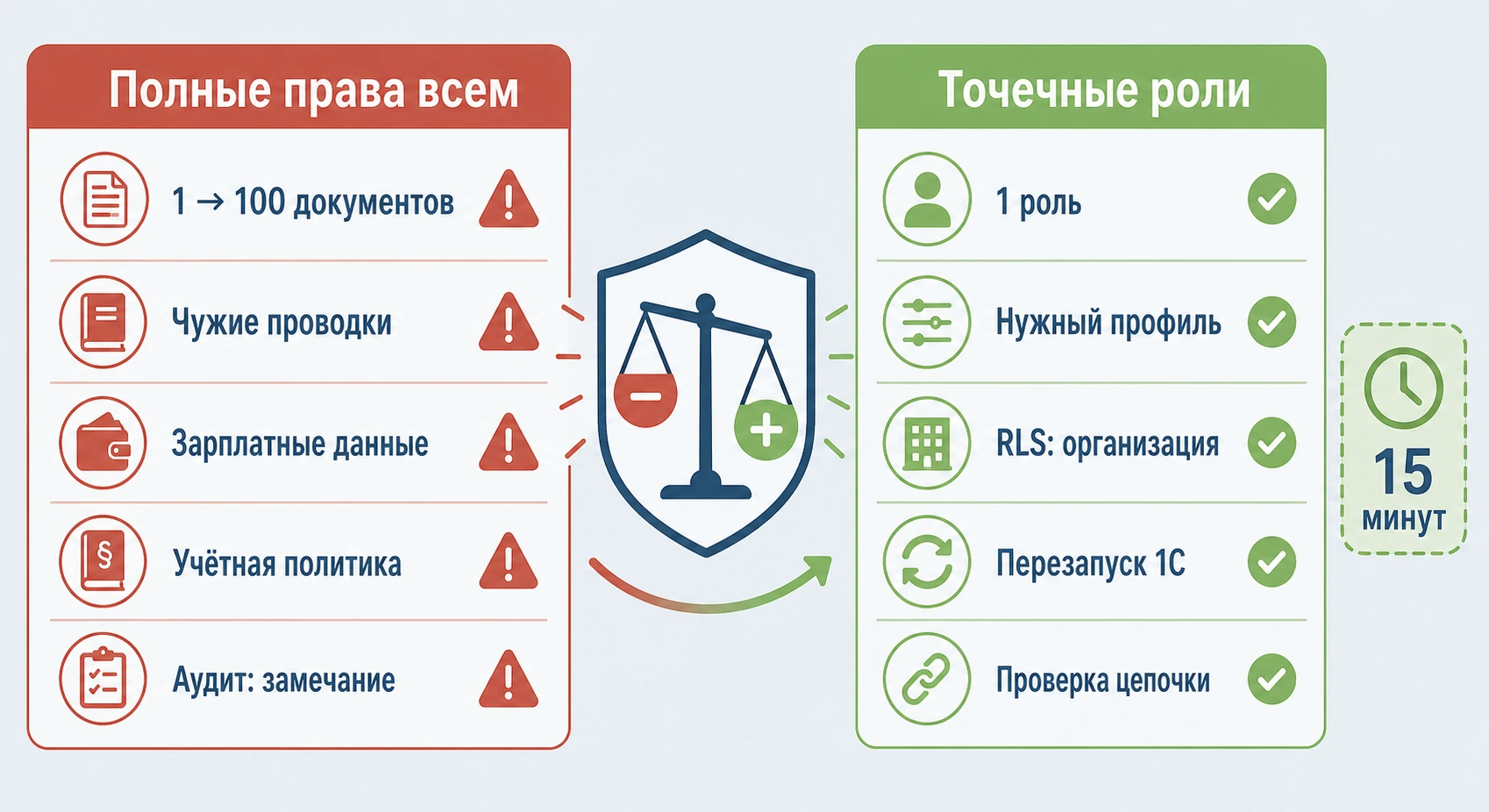 Полные права всем

1 → 100 документов

Чужие проводки

Зарплатные данные

Учётная политика

Аудит: замечание

Точечные роли

1 роль

Нужный профиль

RLS: организация

Перезапуск 1С

Проверка цепочки

15 минут